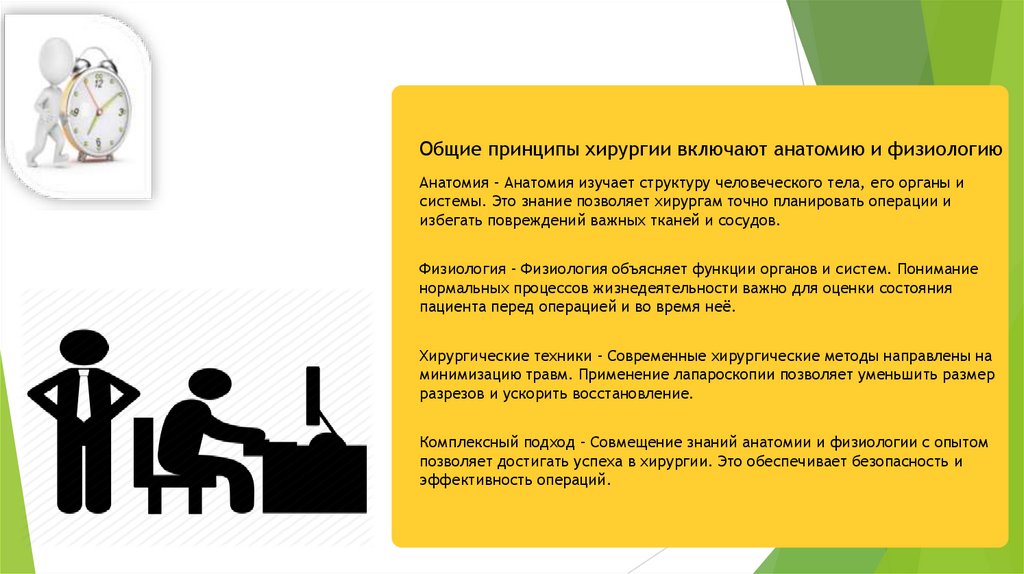 Общие принципы хирургии включают анатомию и физиологию

Анатомия - Анатомия изучает структуру человеческого тела, его органы и системы. Это знание позволяет хирургам точно планировать операции и избегать повреждений важных тканей и сосудов.

Физиология - Физиология объясняет функции органов и систем. Понимание нормальных процессов жизнедеятельности важно для оценки состояния пациента перед операцией и во время неё.

Хирургические техники - Современные хирургические методы направлены на минимизацию травм. Применение лапароскопии позволяет уменьшить размер разрезов и ускорить восстановление.

Комплексный подход - Совмещение знаний анатомии и физиологии с опытом позволяет достигать успеха в хирургии. Это обеспечивает безопасность и эффективность операций.